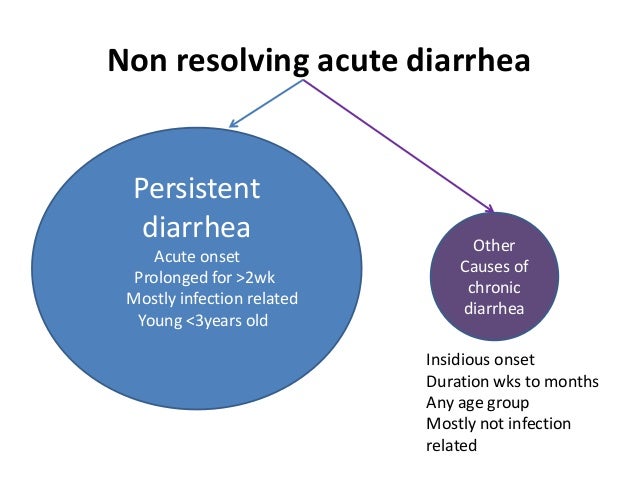 Non resolving acute diarrhea

Persistent diarrhea
Acute onset
Prolonged for >2wk
Mostly infection related
Young <3years old

Other Causes of chronic diarrhea

Insidious onset
Duration wks to months
Any age group
Mostly not infection related